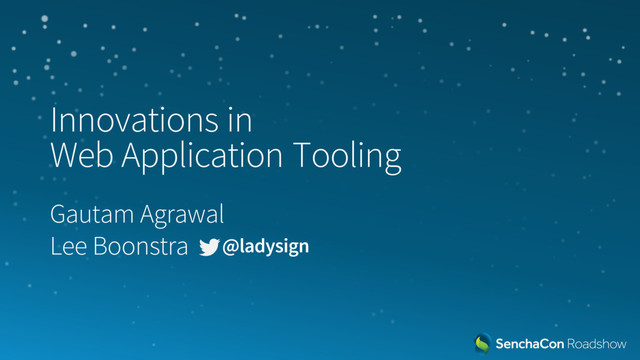 Innovations in
Web Application Tooling

Gautam Agrawal

Lee Boonstra @ladysign

SenchaCon Roadshow